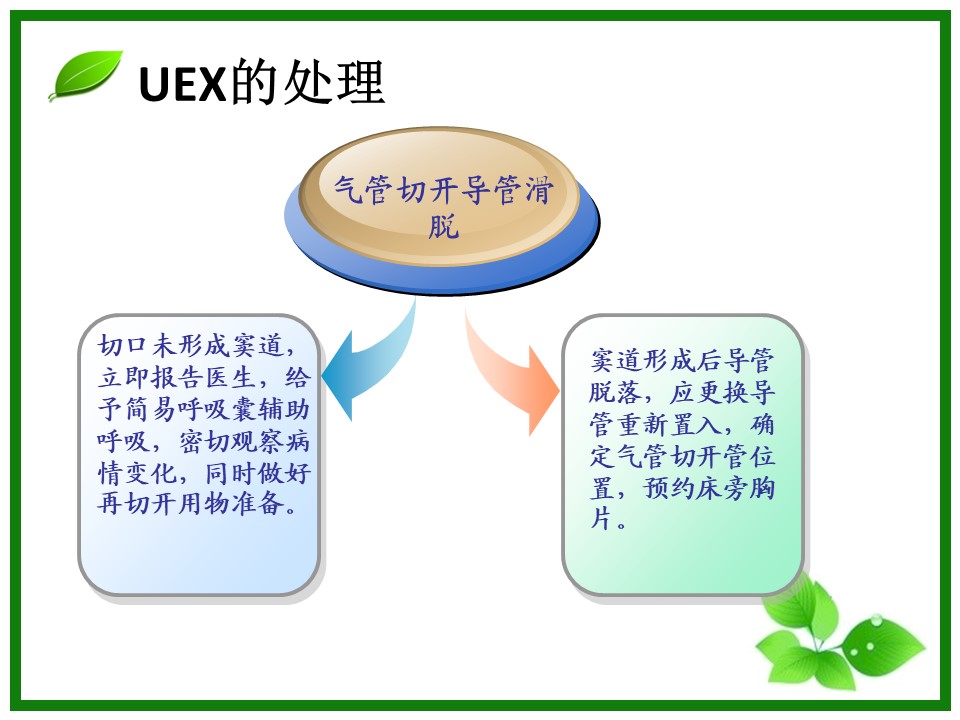 UEX的处理

气管切开导管滑脱

切口未形成窦道，立即报告医生，给予简易呼吸囊辅助呼吸，密切观察病情变化，同时做好再切开用物准备。

窦道形成后导管脱落，应更换导管重新置入，确定气管切开管位置，预约床旁胸片。